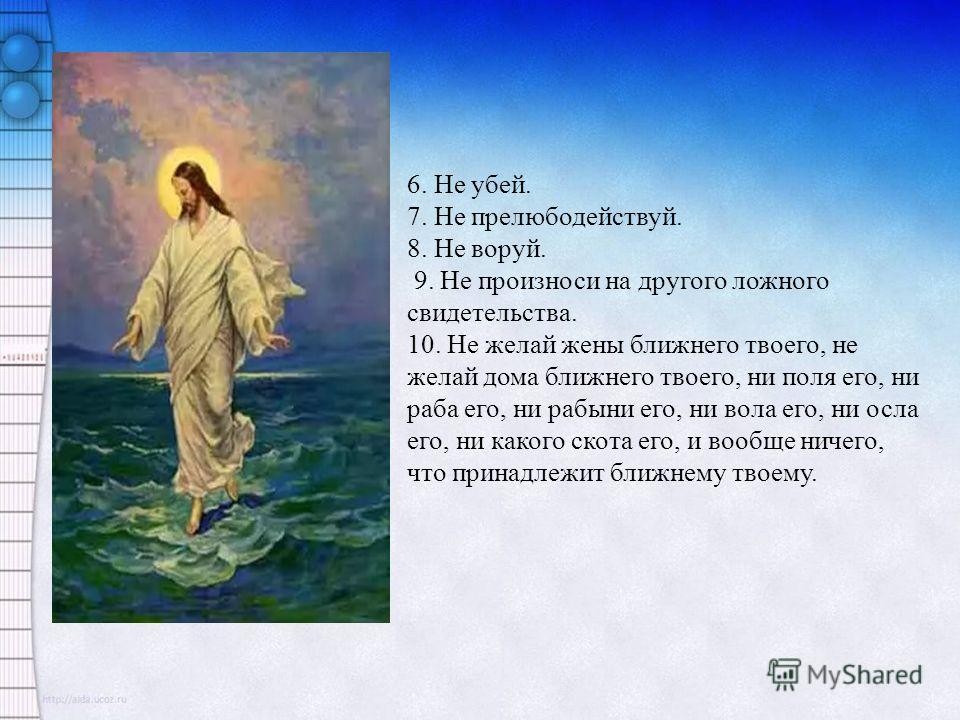 6. Не убей.
7. Не прелюбодействуй.
8. Не воруй.
9. Не произноси на другого ложного свидетельства.
10. Не желай жены ближнего твоего, не желай дома ближнего твоего, ни поля его, ни раба его, ни рабыни его, ни вола его, ни осла его, ни какого скота его, и вообще ничего, что принадлежит ближнему твоему.

MyShared

http://aida.ucoz.ru